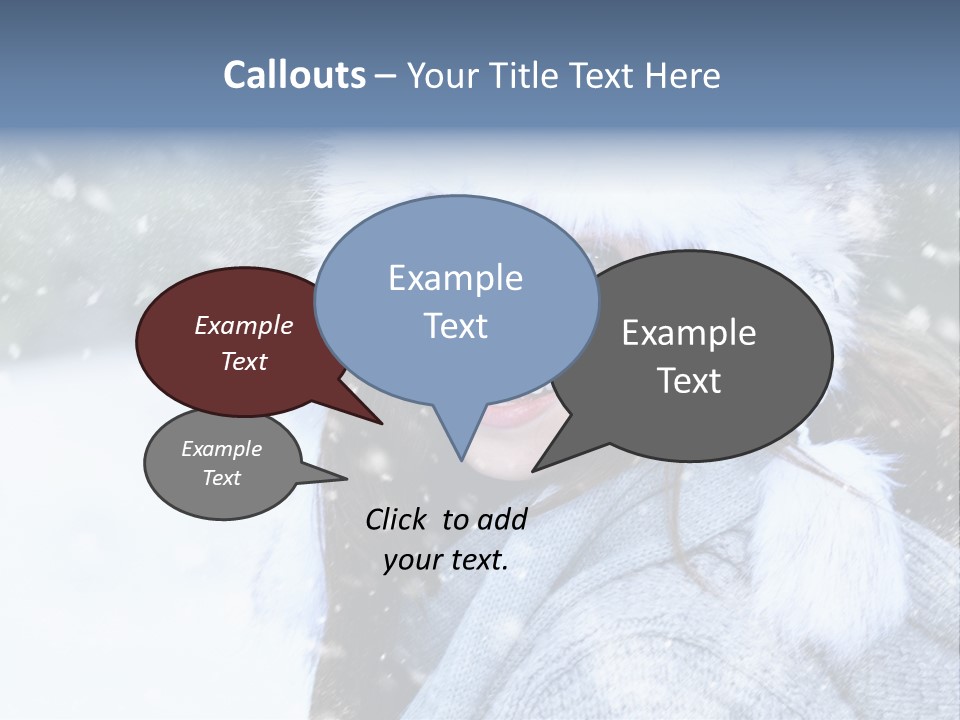 Callouts – Your Title Text Here

Example Text

Example Text

Example Text

Example Text

Click to add your text.